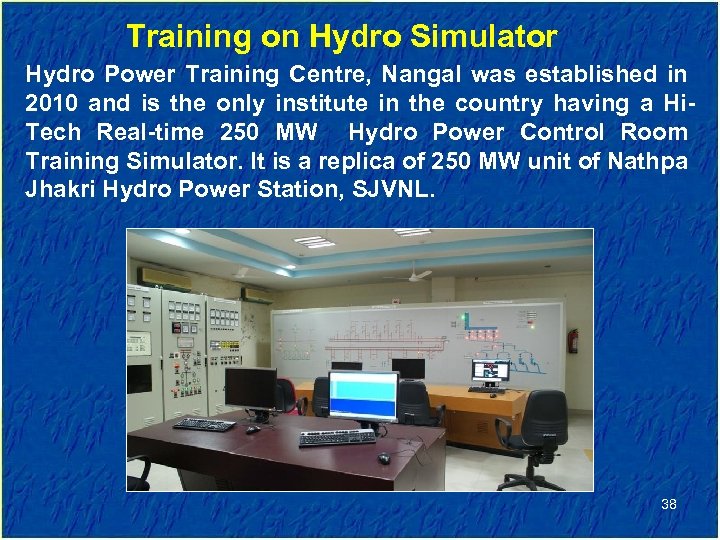 Training on Hydro Simulator

Hydro Power Training Centre, Nangal was established in 2010 and is the only institute in the country having a Hi-Tech Real-time 250 MW Hydro Power Control Room Training Simulator. It is a replica of 250 MW unit of Nathpa Jhakri Hydro Power Station, SJVNL.

38